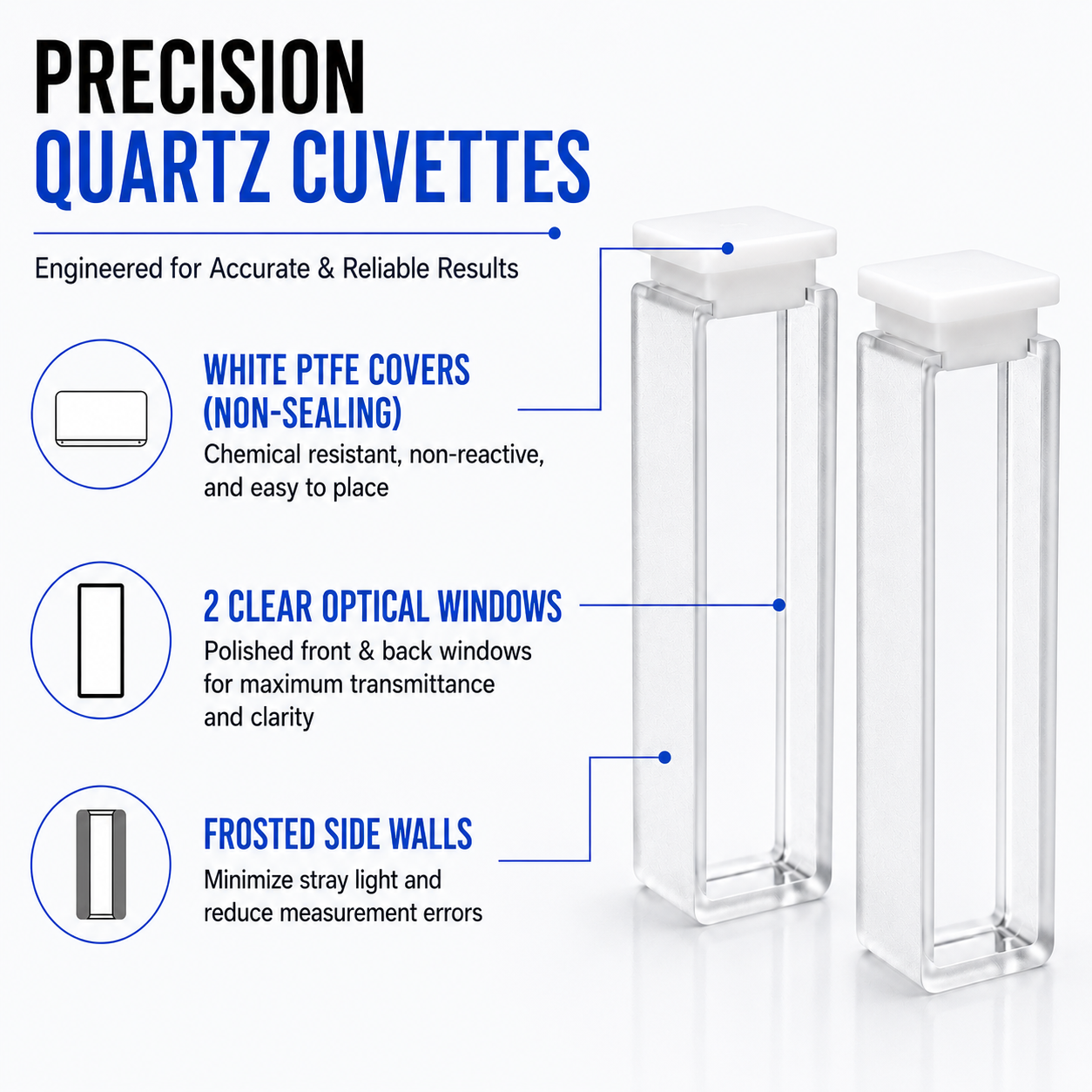 PRECISION
QUARTZ CUVETTES

Engineered for Accurate & Reliable Results

WHITE PTFE COVERS (NON-SEALING)
Chemical resistant, non-reactive, and easy to place

2 CLEAR OPTICAL WINDOWS
Polished front & back windows for maximum transmittance and clarity

FROSTED SIDE WALLS
Minimize stray light and reduce measurement errors